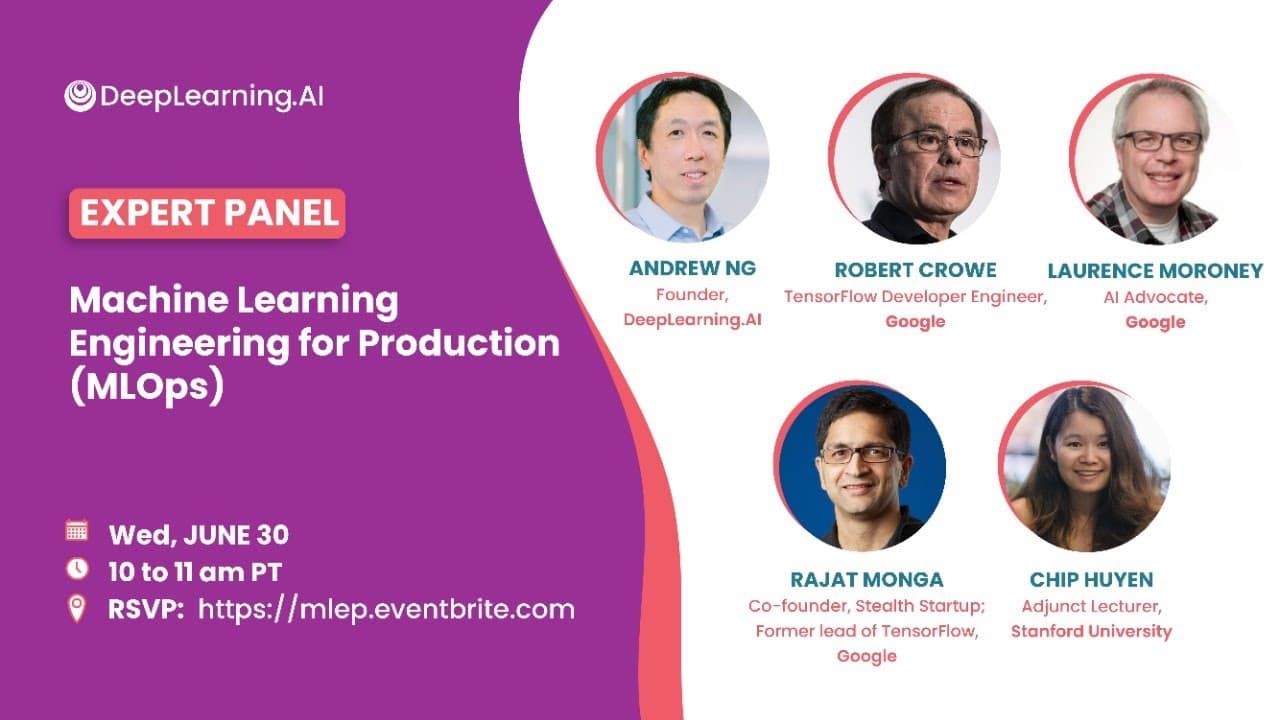 DeepLearning.AI

EXPERT PANEL

Machine Learning Engineering for Production (MLOps)

Wed, JUNE 30
10 to 11 am PT
RSVP: https://mlep.eventbrite.com

ANDREW NG
Founder,
DeepLearning.AI

ROBERT CROWE
TensorFlow Developer Engineer,
Google

LAURENCE MORONEY
AI Advocate,
Google

RAJAT MONGA
Co-founder, Stealth Startup;
Former lead of TensorFlow,
Google

CHIP HUYEN
Adjunct Lecturer,
Stanford University